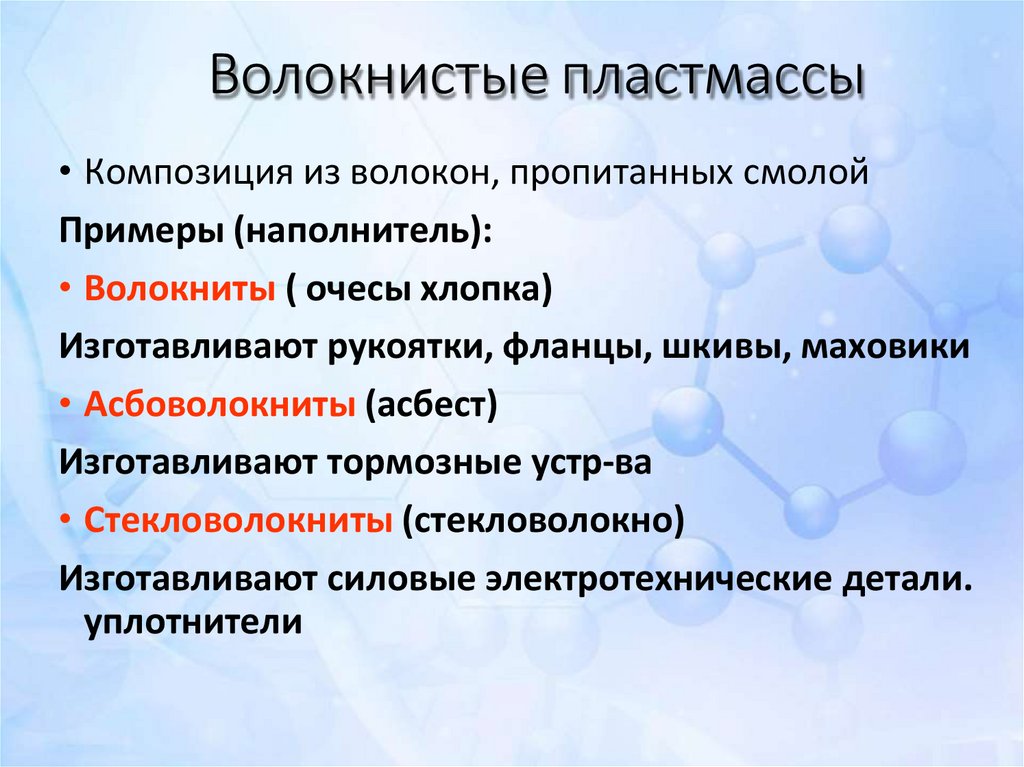 Волокнистые пластмассы

• Композиция из волокон, пропитанных смолой

Примеры (наполнитель):

• Волокниты ( очесы хлопка)

Изготавливают рукоятки, фланцы, шкивы, маховики

• Асбоволокниты (асбест)

Изготавливают тормозные устр-ва

• Стекловолокниты (стекловолокно)

Изготавливают силовые электротехнические детали. уплотнители